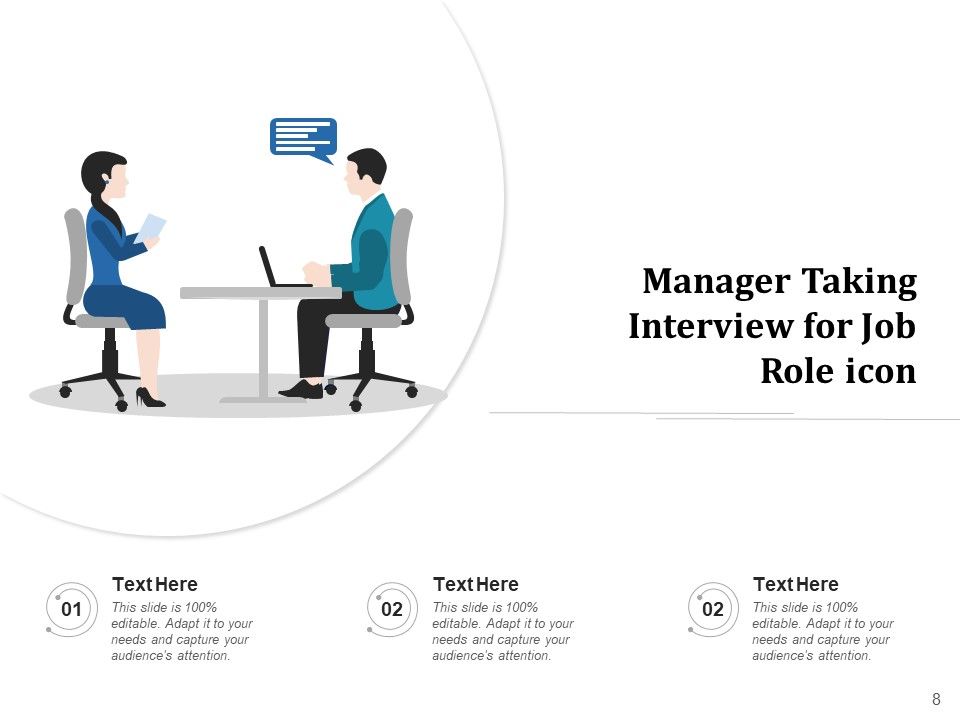 Manager Taking Interview for Job Role icon

01
Text Here
This slide is 100% editable. Adapt it to your needs and capture your audience's attention.

02
Text Here
This slide is 100% editable. Adapt it to your needs and capture your audience's attention.

02
Text Here
This slide is 100% editable. Adapt it to your needs and capture your audience's attention.

8